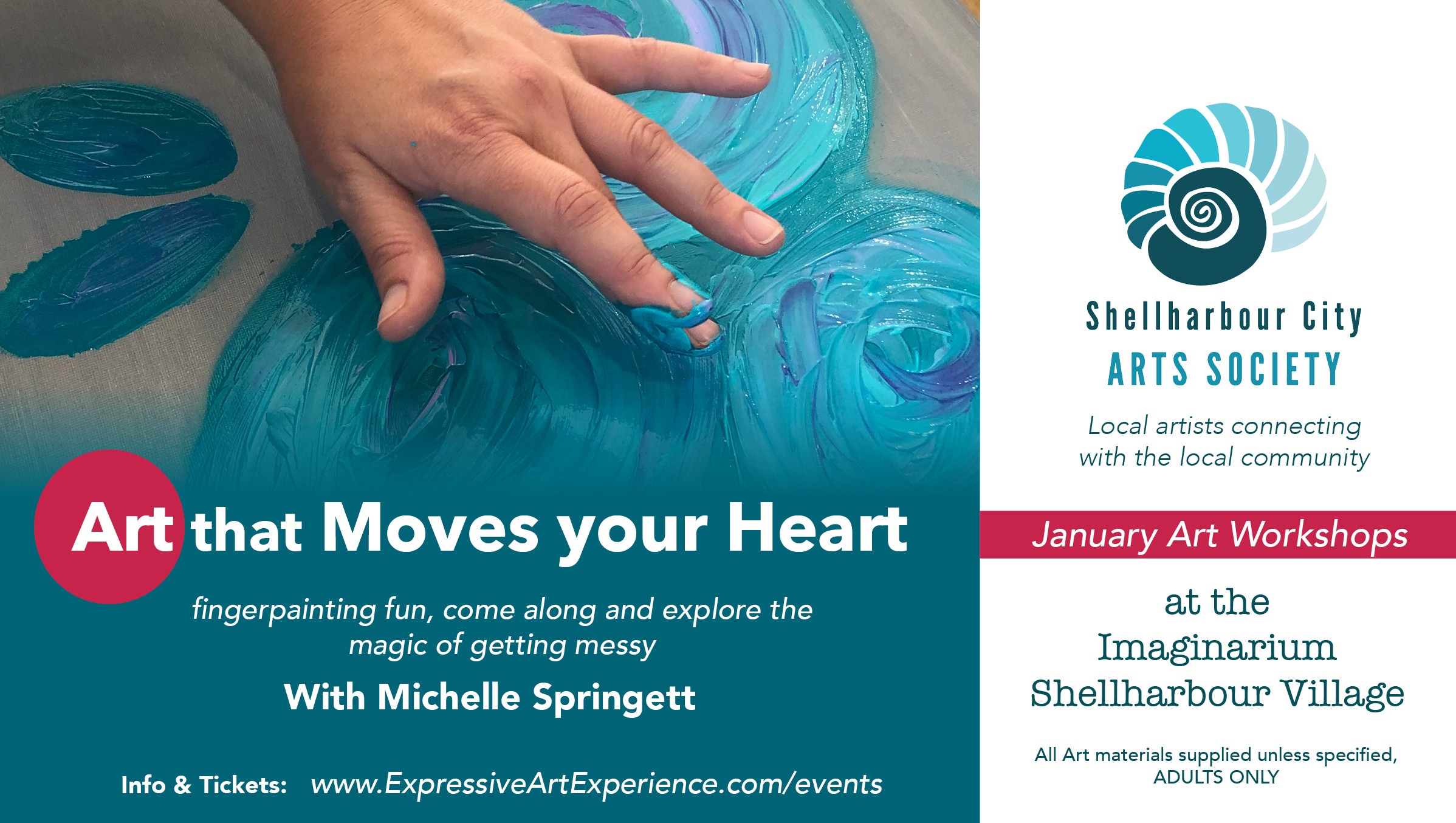 Art that Moves your Heart

fingerpainting fun, come along and explore the magic of getting messy

With Michelle Springett

Info & Tickets: www.ExpressiveArtExperience.com/events

Shellharbour City
ARTS SOCIETY

Local artists connecting with the local community

January Art Workshops

at the
Imaginarium
Shellharbour Village

All Art materials supplied unless specified, ADULTS ONLY